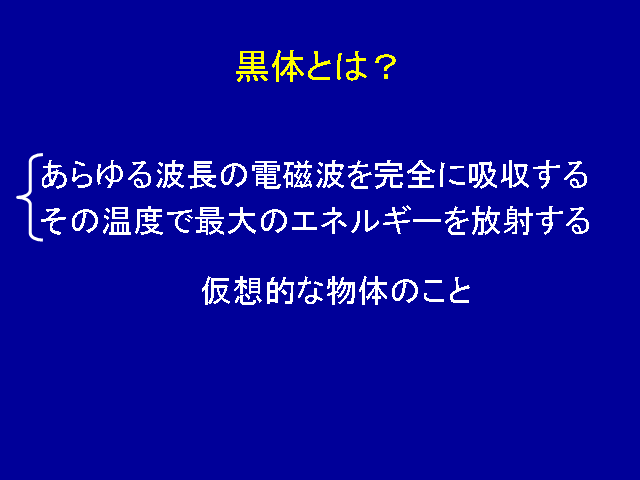 黒体とは？

あらゆる波長の電磁波を完全に吸収する
その温度で最大のエネルギーを放射する

仮想的な物体のこと